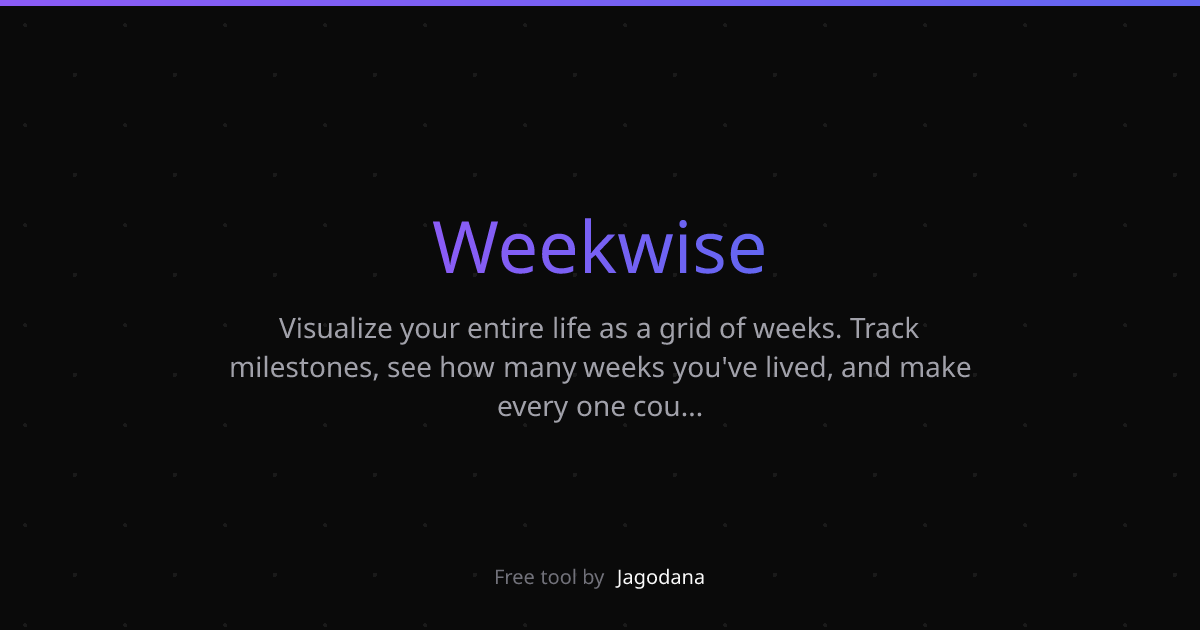 Weekwise

Visualize your entire life as a grid of weeks. Track milestones, see how many weeks you've lived, and make every one cou...

Free tool by Jagodana